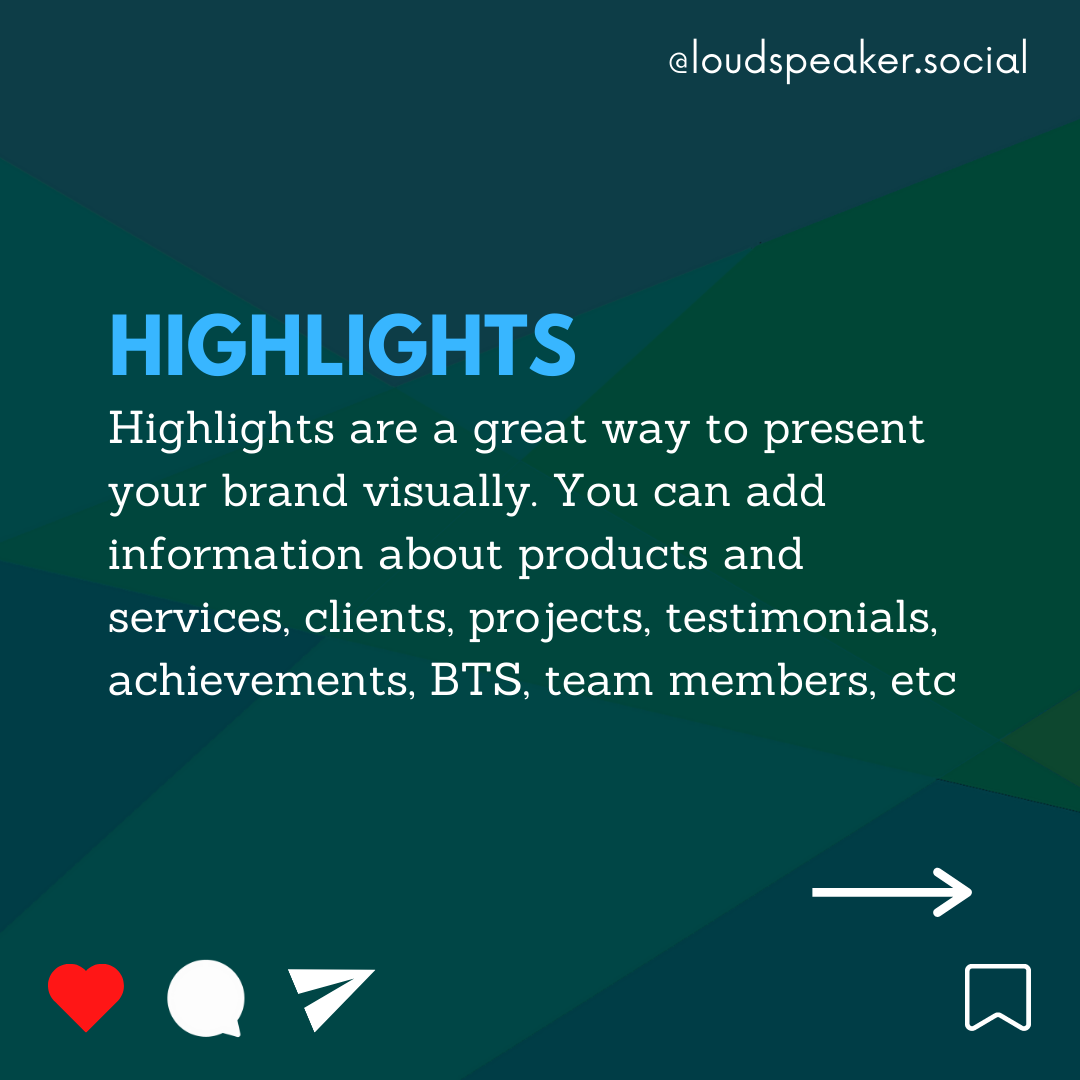 @loudspeaker.social

HIGHLIGHTS

Highlights are a great way to present your brand visually. You can add information about products and services, clients, projects, testimonials, achievements, BTS, team members, etc